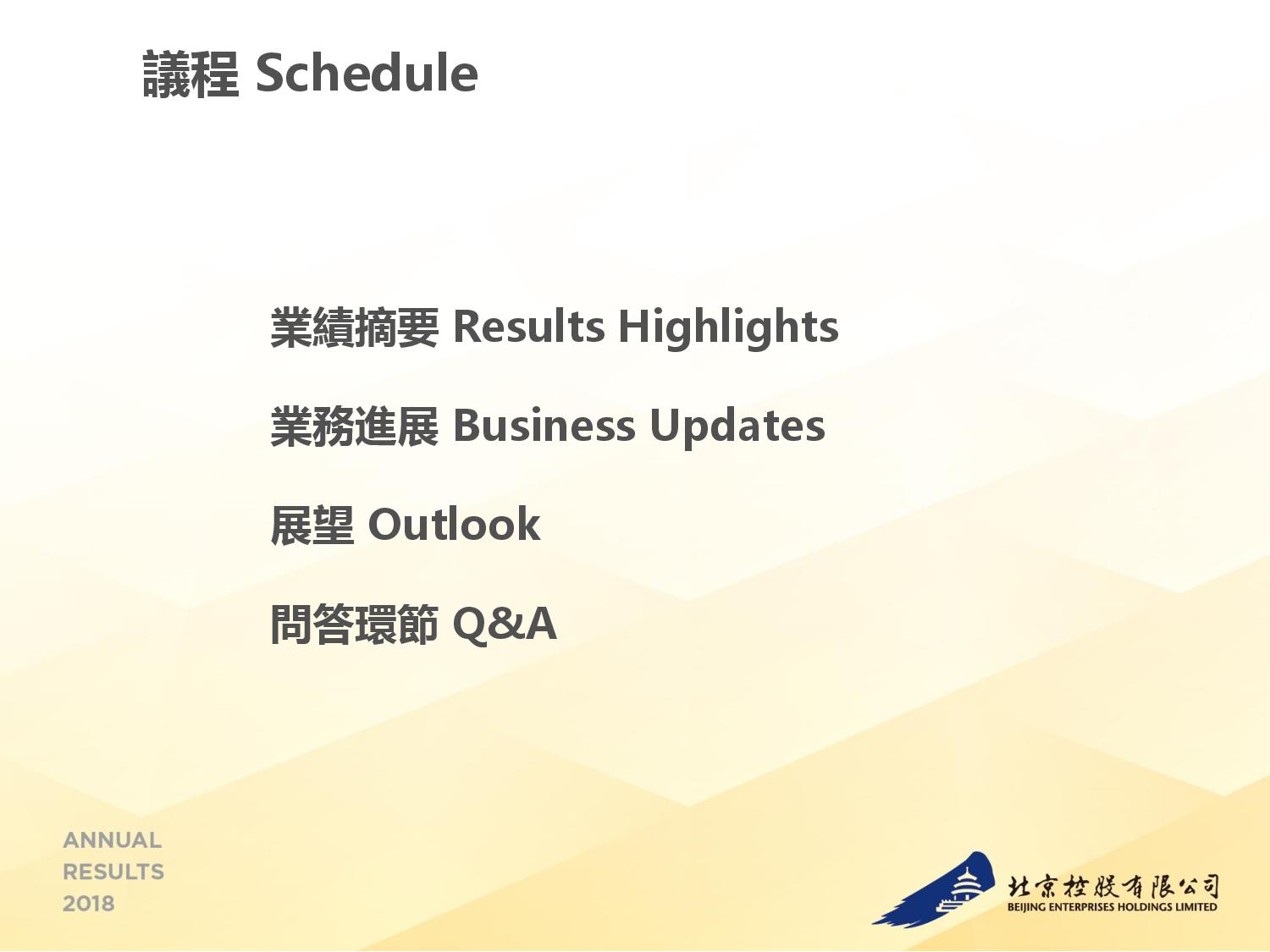 議程 Schedule

業績摘要 Results Highlights

業務進展 Business Updates

展望 Outlook

問答環節 Q&A

ANNUAL RESULTS 2018

北京控股有限公司
BEIJING ENTERPRISES HOLDINGS LIMITED